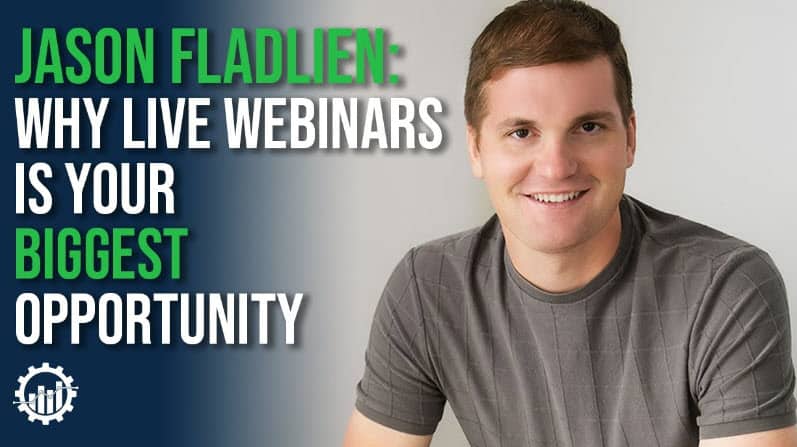 JASON FLADLIEN:
WHY LIVE WEBINARS IS YOUR BIGGEST OPPORTUNITY